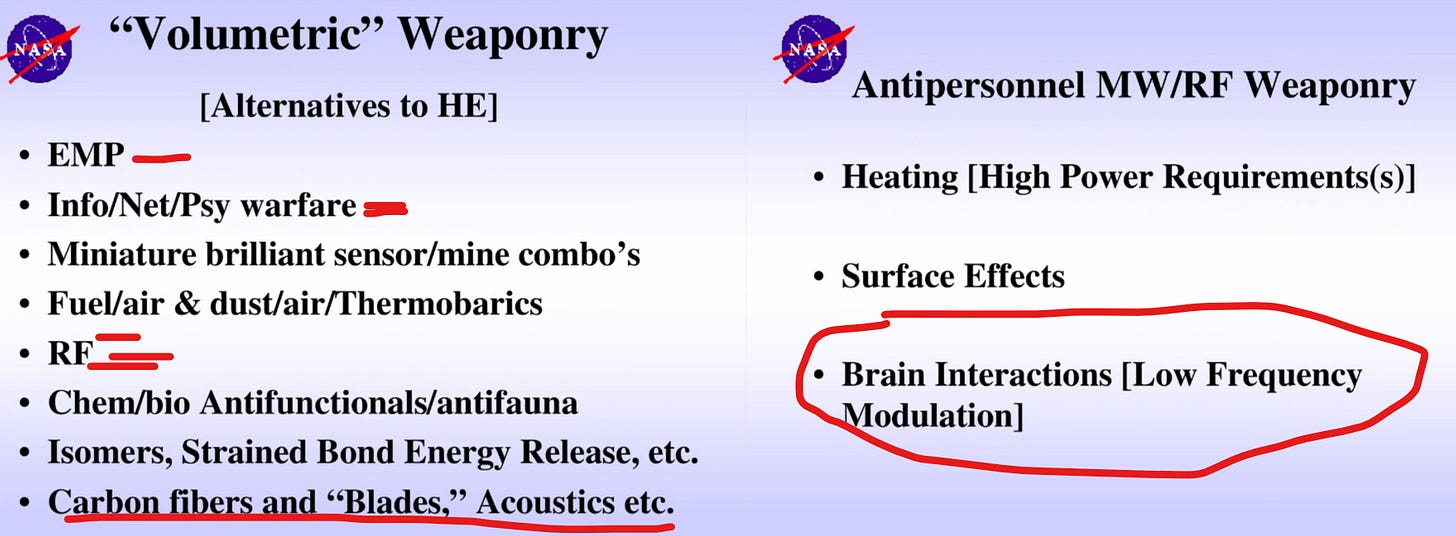 NASA

“Volumetric” Weaponry

[Alternatives to HE]

• EMP
• Info/Net/Psy warfare
• Miniature brilliant sensor/mine combo’s
• Fuel/air & dust/air/Thermobarics
• RF
• Chem/bio Antifunctionals/antifauna
• Isomers, Strained Bond Energy Release, etc.
• Carbon fibers and “Blades,” Acoustics etc.

NASA

Antipersonnel MW/RF Weaponry

• Heating [High Power Requirements(s)]

• Surface Effects

• Brain Interactions [Low Frequency Modulation]